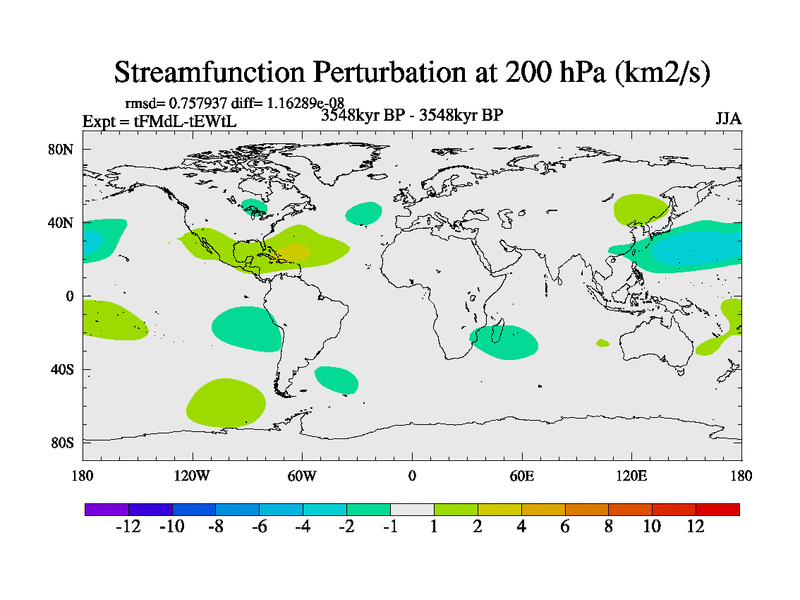 Streamfunction Perturbation at 200 hPa (km2/s)

rmsd= 0.757937 diff= 1.16289e-08

Expt = tFMdL-tEWtL

3548kyr BP - 3548kyr BP

JJA

80N

40N

0

40S

80S

180

120W

60W

0

60E

120E

180

-12 -10 -8 -6 -4 -2 -1 1 2 4 6 8 10 12